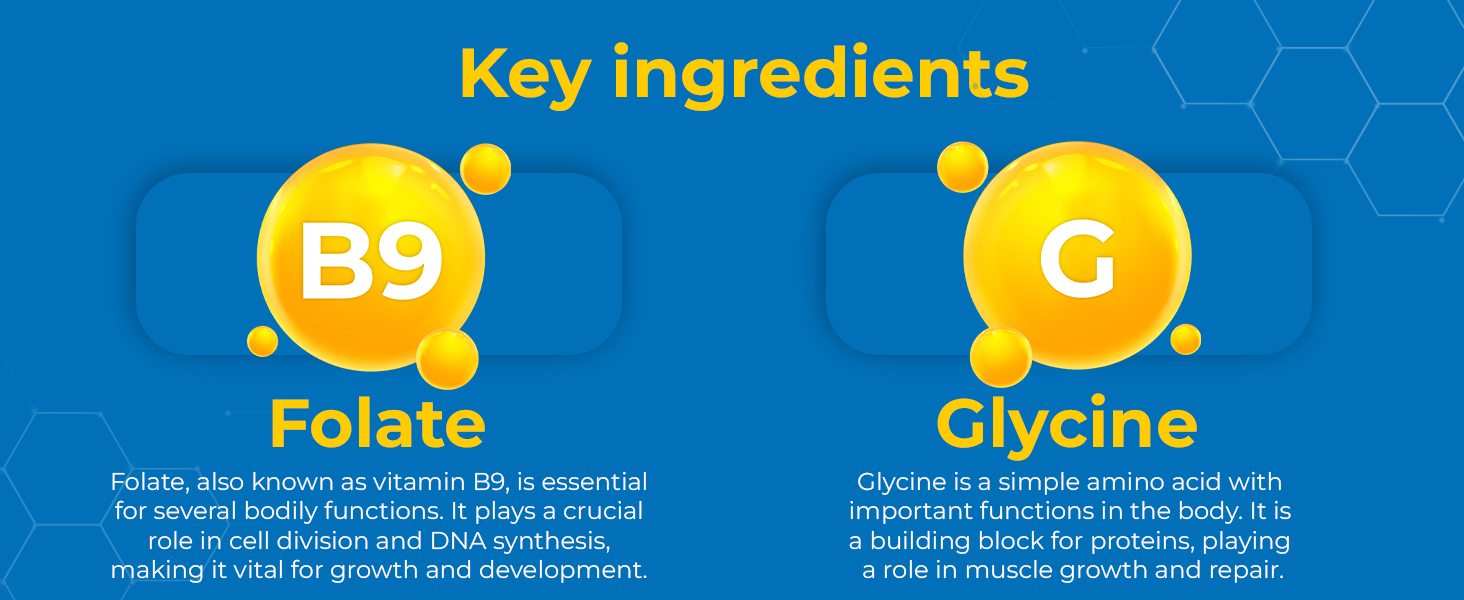 Key ingredients

B9

Folate

Folate, also known as vitamin B9, is essential for several bodily functions. It plays a crucial role in cell division and DNA synthesis, making it vital for growth and development.

G

Glycine

Glycine is a simple amino acid with important functions in the body. It is a building block for proteins, playing a role in muscle growth and repair.